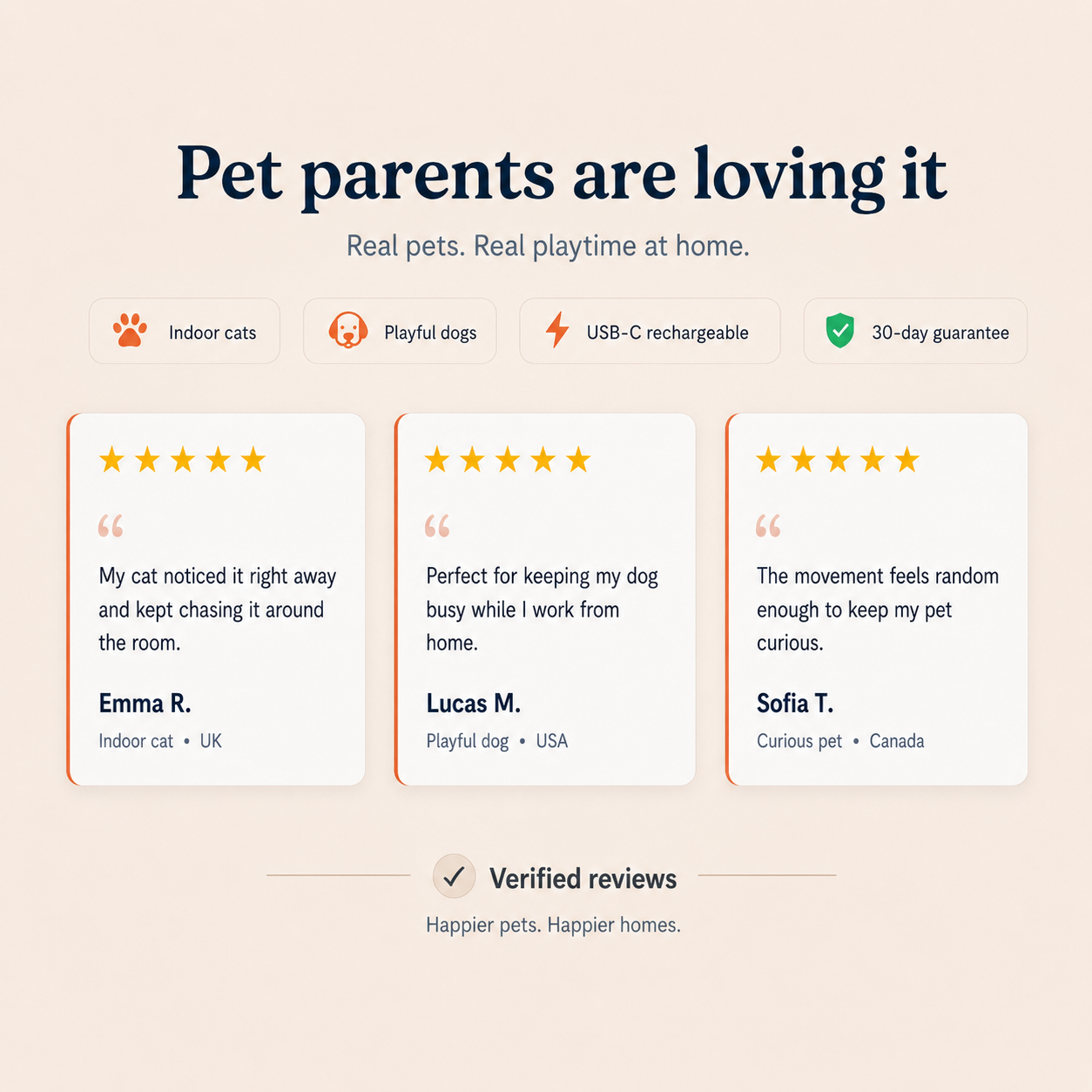 Pet parents are loving it

Real pets. Real playtime at home.

Indoor cats

Playful dogs

USB-C rechargeable

30-day guarantee

★★★★★

“

My cat noticed it right away and kept chasing it around the room.

Emma R.

Indoor cat • UK

★★★★★

“

Perfect for keeping my dog busy while I work from home.

Lucas M.

Playful dog • USA

★★★★★

“

The movement feels random enough to keep my pet curious.

Sofia T.

Curious pet • Canada

Verified reviews

Happier pets. Happier homes.